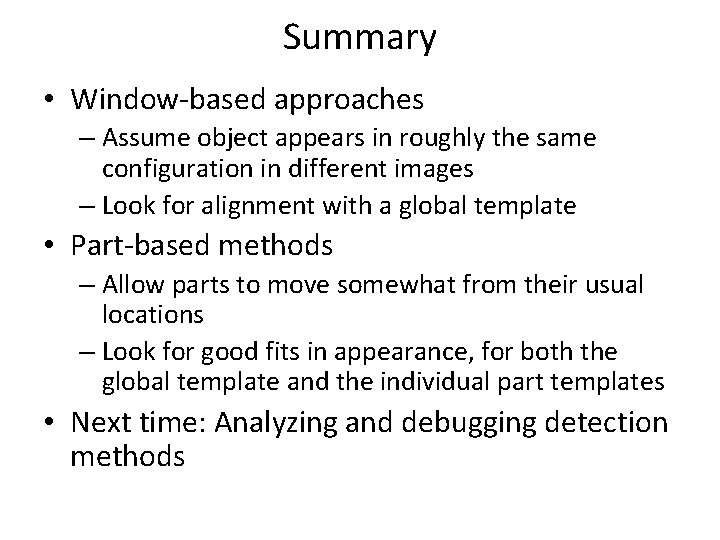 Summary

• Window-based approaches
– Assume object appears in roughly the same configuration in different images
– Look for alignment with a global template

• Part-based methods
– Allow parts to move somewhat from their usual locations
– Look for good fits in appearance, for both the global template and the individual part templates

• Next time: Analyzing and debugging detection methods